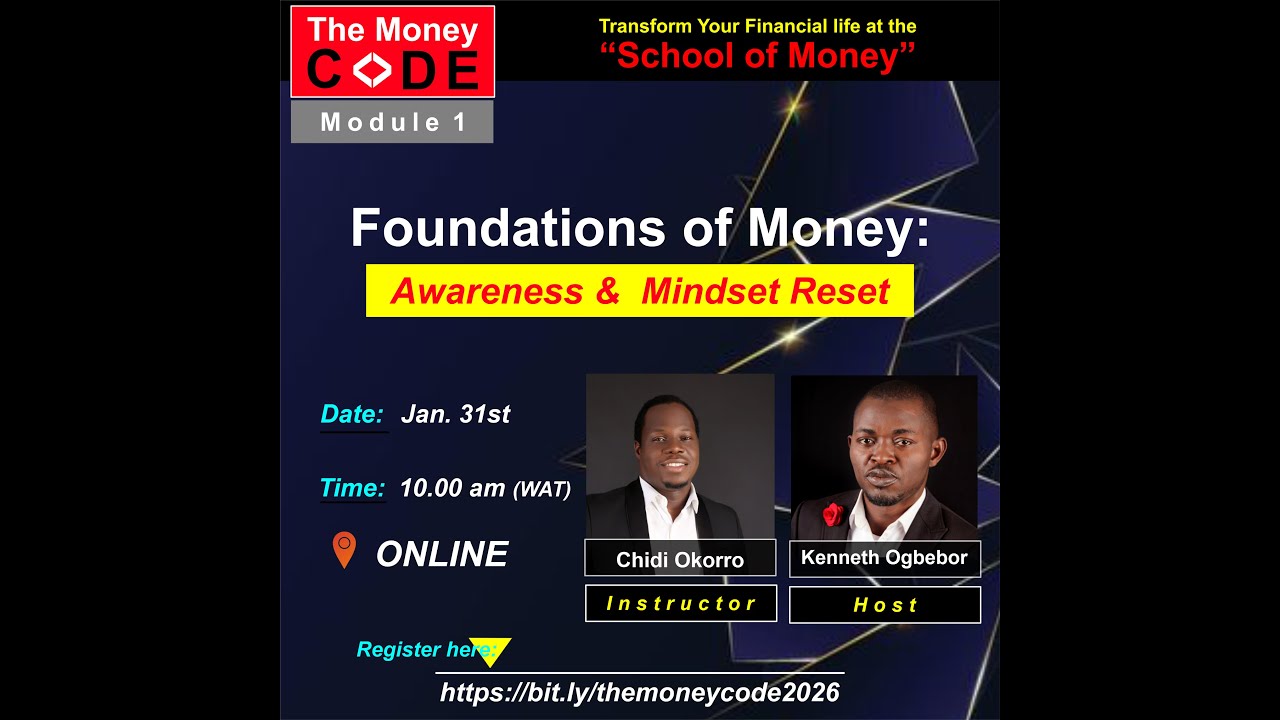 The Money
CODE
Module 1

Transform Your Financial life at the
"School of Money"

Foundations of Money:
Awareness & Mindset Reset

Date: Jan. 31st

Time: 10.00 am (WAT)

ONLINE

Chidi Okorro
Instructor

Kenneth Ogbebor
Host

Register here:
https://bit.ly/themoneycode2026